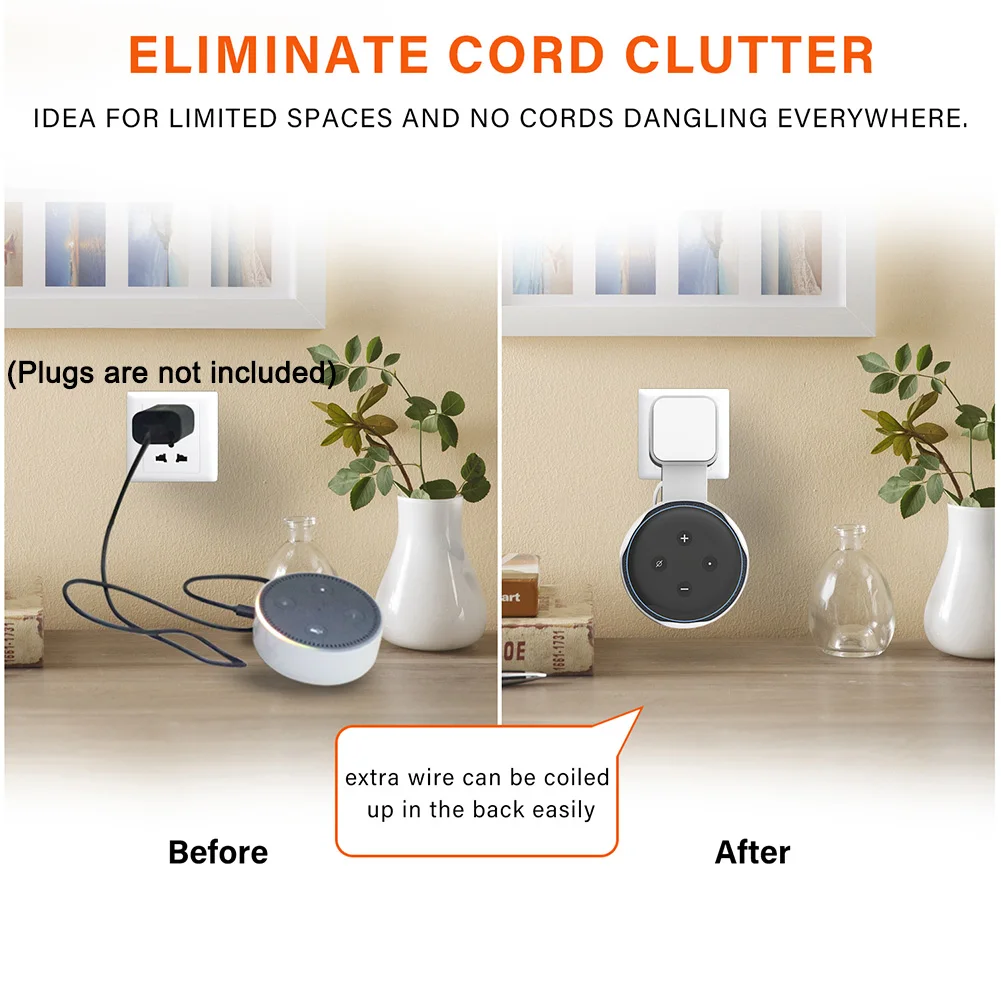 ELIMINATE CORD CLUTTER

IDEA FOR LIMITED SPACES AND NO CORDS DANGLING EVERYWHERE.

(Plugs are not included)

extra wire can be coiled up in the back easily

Before

After